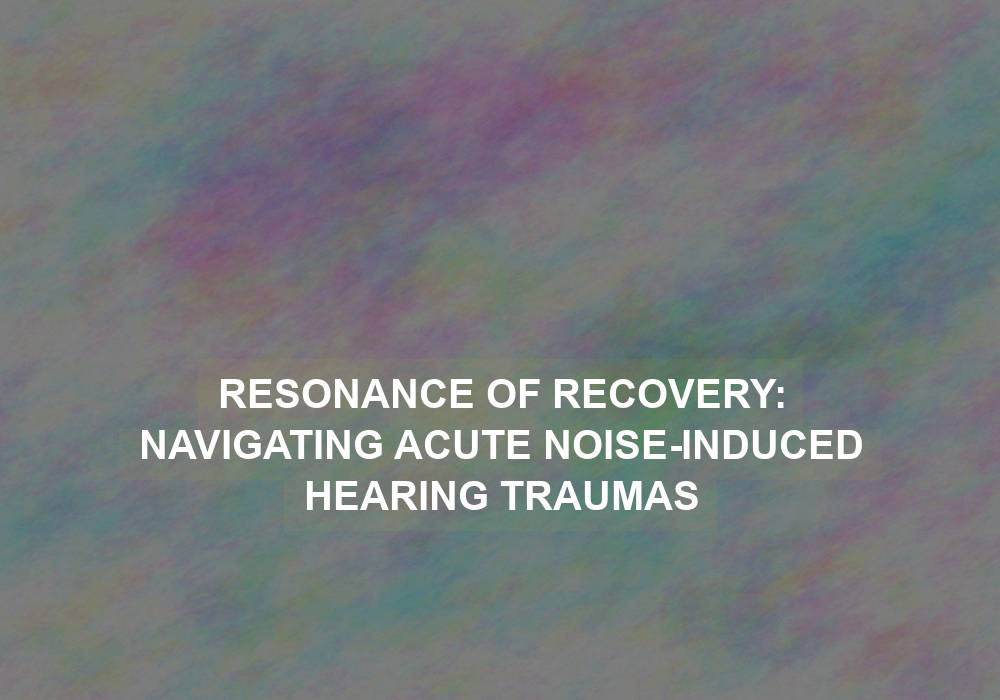 RESONANCE OF RECOVERY: NAVIGATING ACUTE NOISE-INDUCED HEARING TRAUMAS